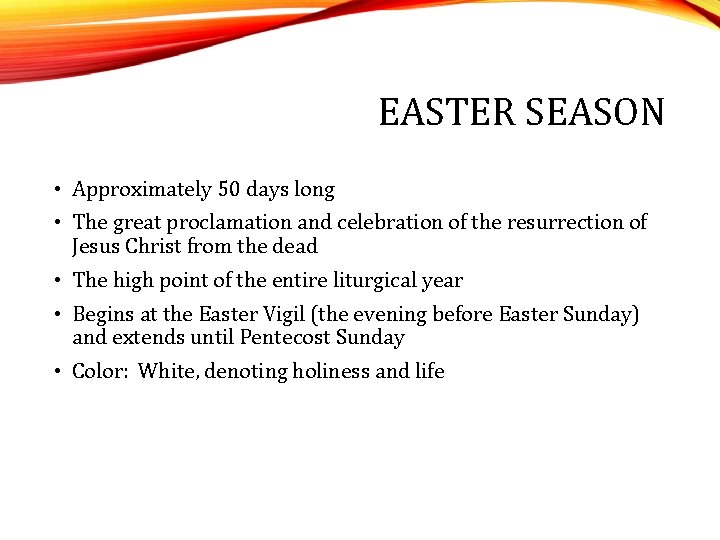 EASTER SEASON

• Approximately 50 days long
• The great proclamation and celebration of the resurrection of Jesus Christ from the dead
• The high point of the entire liturgical year
• Begins at the Easter Vigil (the evening before Easter Sunday) and extends until Pentecost Sunday
• Color: White, denoting holiness and life